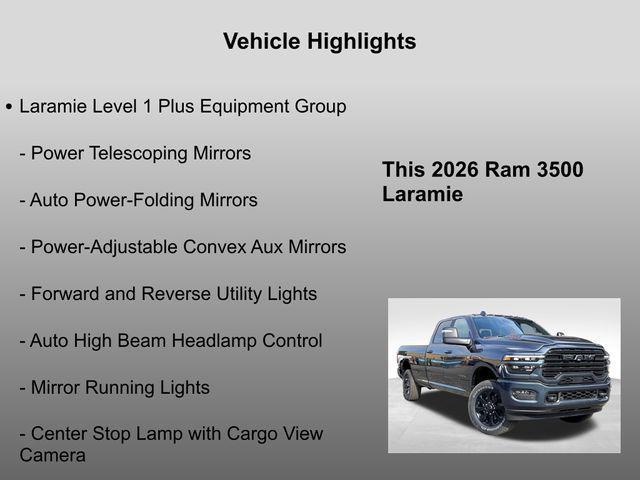 Vehicle Highlights

• Laramie Level 1 Plus Equipment Group

- Power Telescoping Mirrors

- Auto Power-Folding Mirrors

- Power-Adjustable Convex Aux Mirrors

- Forward and Reverse Utility Lights

- Auto High Beam Headlamp Control

- Mirror Running Lights

- Center Stop Lamp with Cargo View Camera

This 2026 Ram 3500 Laramie

RAM